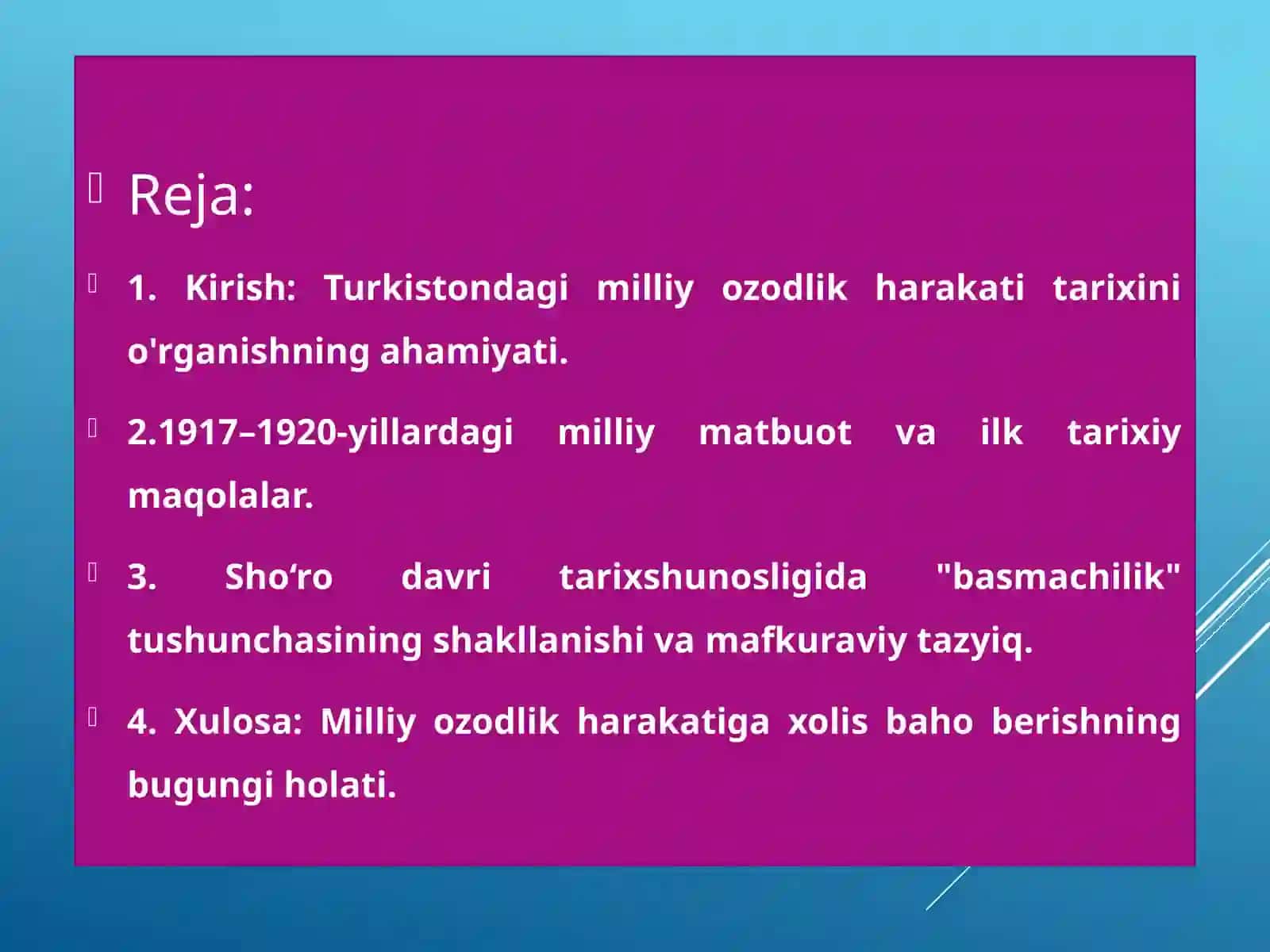 Reja:

1. Kirish: Turkistondagi milliy ozodlik harakati tarixini o'rganishning ahamiyati.

2.1917–1920-yillardagi milliy matbuot va ilk tarixiy maqolalar.

3. Sho‘ro davri tarixshunosligida "basmachilik" tushunchasining shakllanishi va mafkuraviy tazyiq.

4. Xulosa: Milliy ozodlik harakatiga xolis baho berishning bugungi holati.